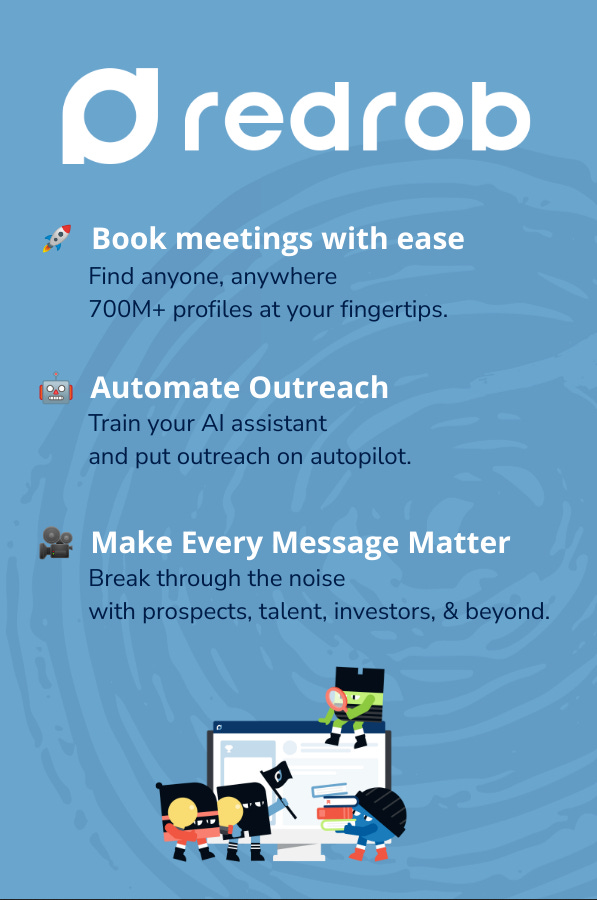 redrob

🚀 Book meetings with ease
Find anyone, anywhere
700M+ profiles at your fingertips.

🤖 Automate Outreach
Train your AI assistant
and put outreach on autopilot.

🎥 Make Every Message Matter
Break through the noise
with prospects, talent, investors, & beyond.